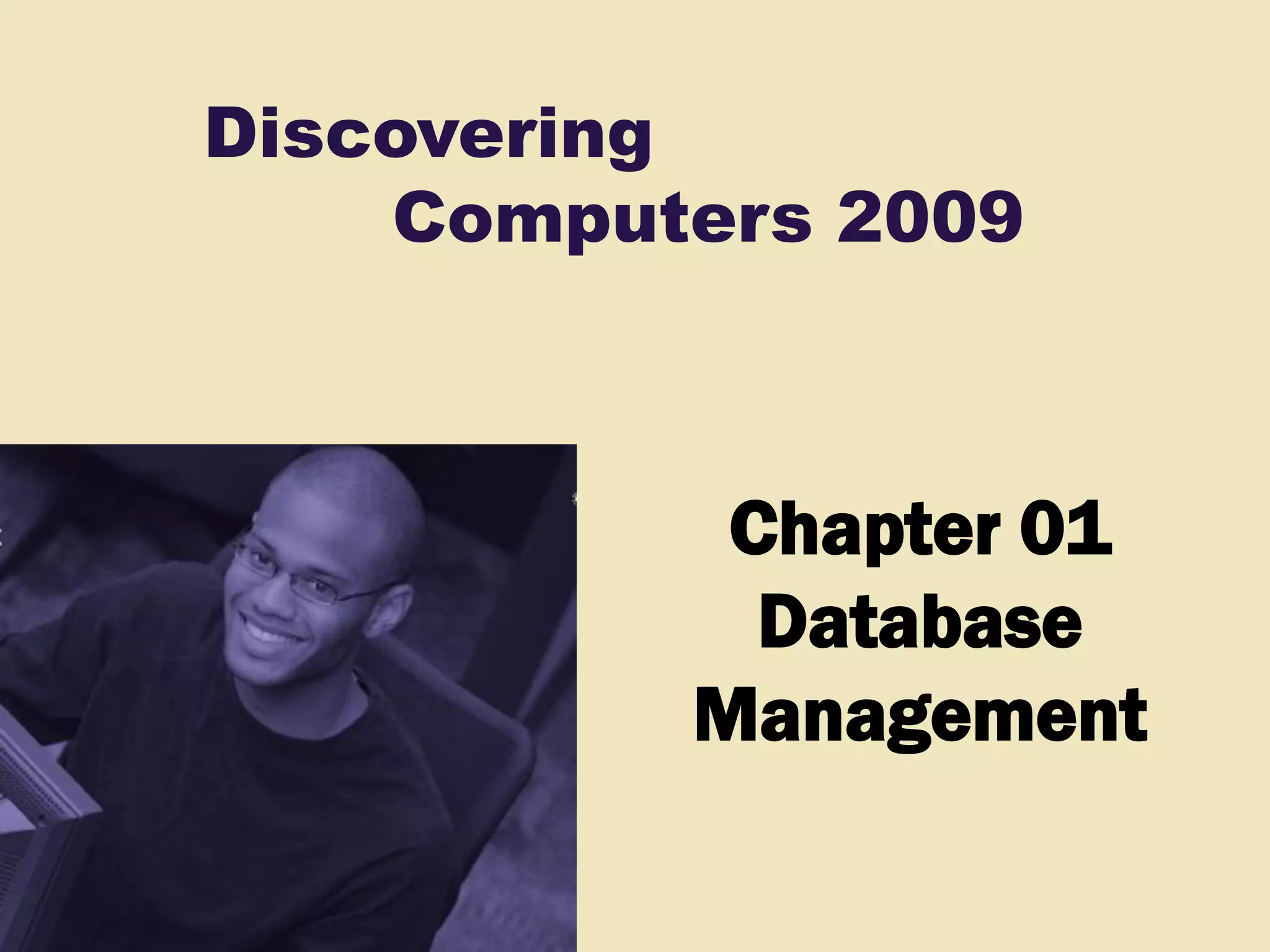 Discovering
Computers 2009

Chapter 01
Database
Management